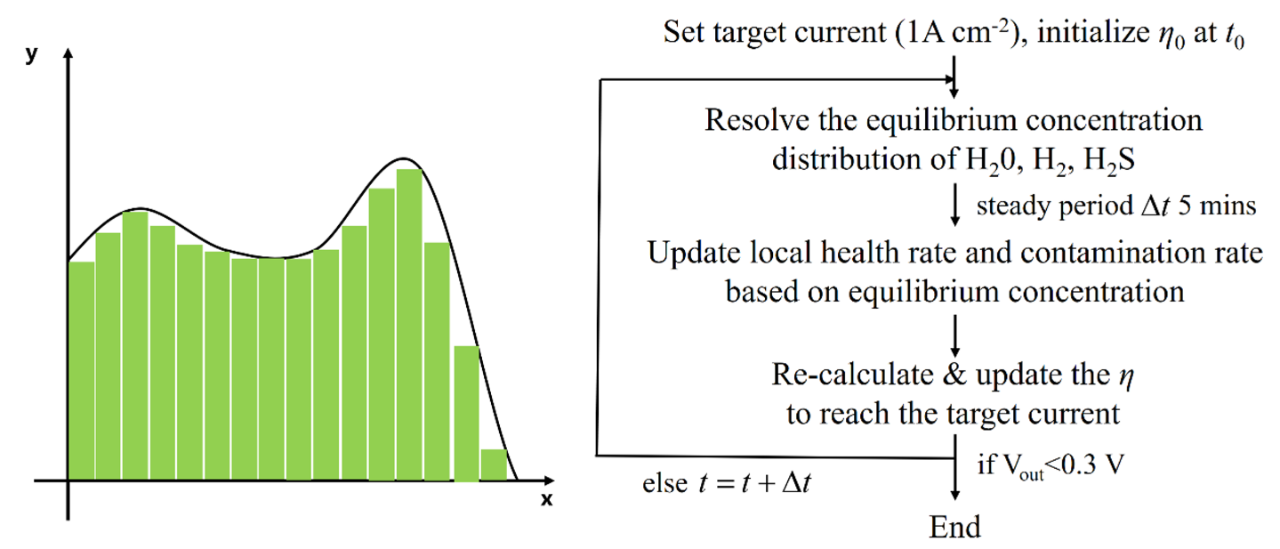 y

x

Set target current (1A cm$^{-2}$), initialize $\eta_0$ at $t_0$

Resolve the equilibrium concentration distribution of $H_20$, $H_2$, $H_2S$

steady period $\Delta t$ 5 mins

Update local health rate and contamination rate based on equilibrium concentration

Re-calculate & update the $\eta$ to reach the target current

else $t = t + \Delta t$

if $V_{out}$<0.3 V

End